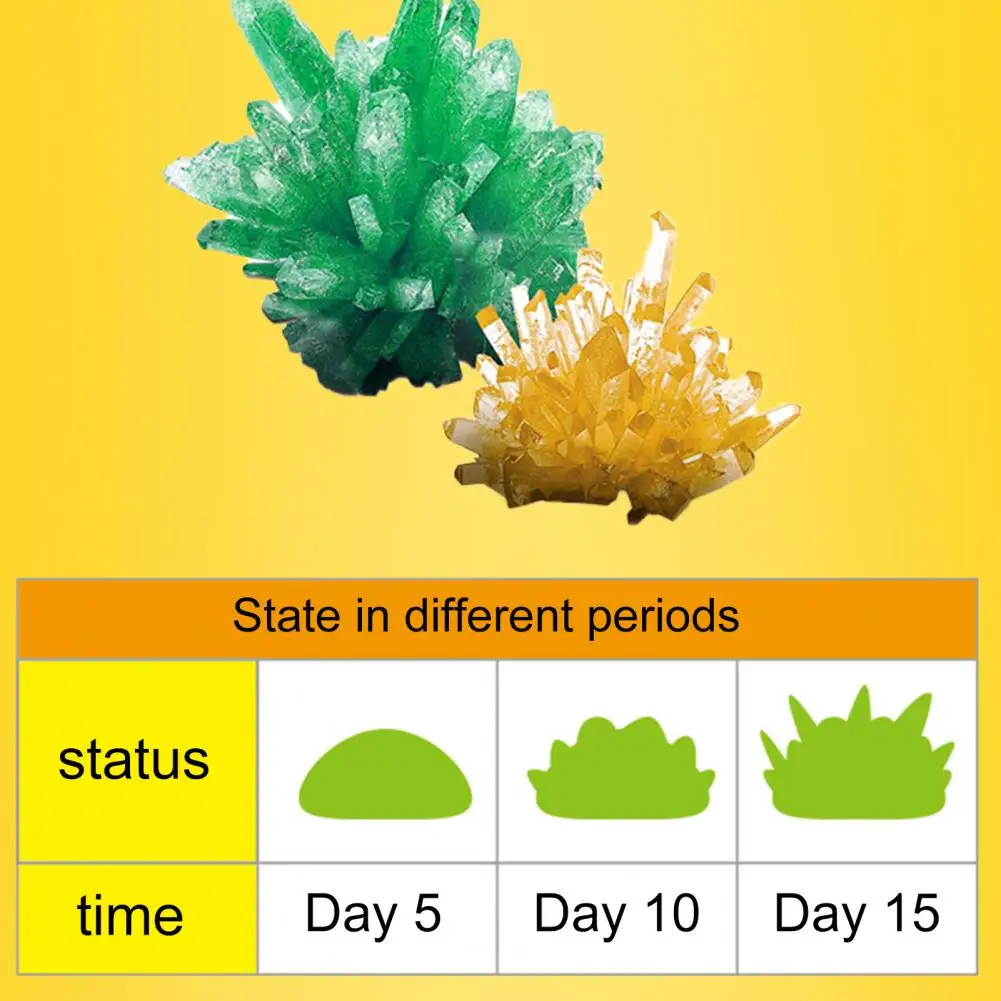 State in different periods

| status | | | |
|---|---|---|---|
| time | Day 5 | Day 10 | Day 15 |